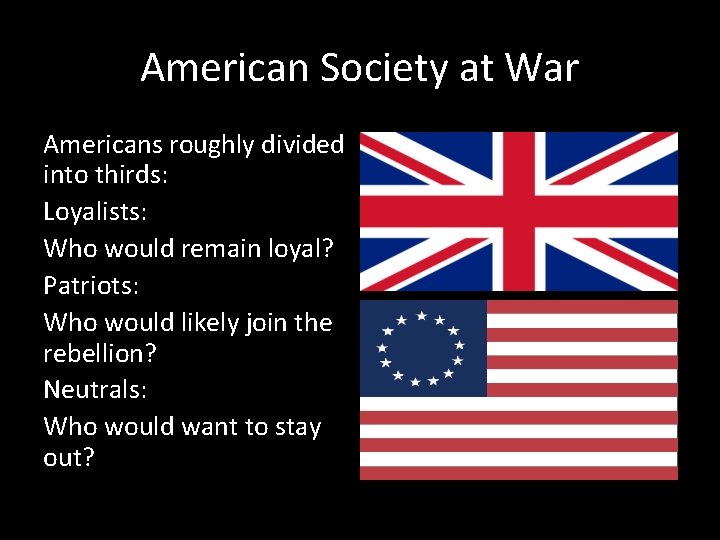 American Society at War

Americans roughly divided into thirds:

Loyalists:

Who would remain loyal?

Patriots:

Who would likely join the rebellion?

Neutrals:

Who would want to stay out?